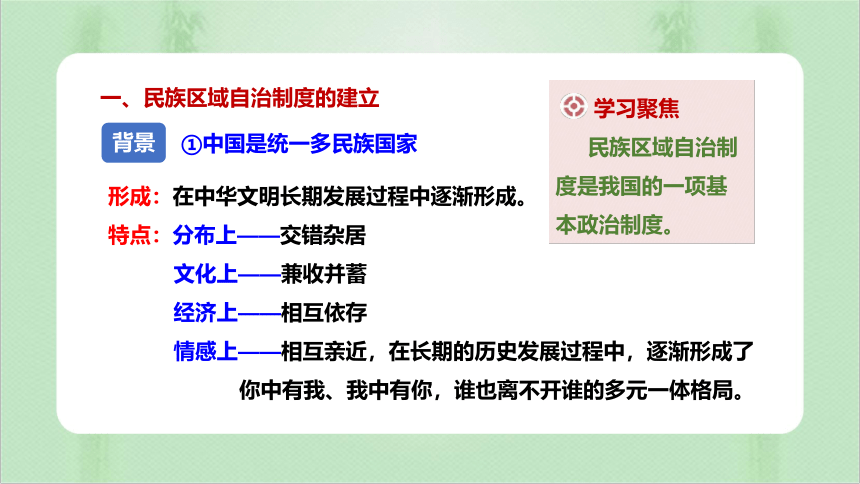 一、民族区域自治制度的建立

背景 ①中国是统一多民族国家

形成：在中华文明长期发展过程中逐渐形成。

特点：分布上——交错杂居

文化上——兼收并蓄

经济上——相互依存

情感上——相互亲近，在长期的历史发展过程中，逐渐形成了你中有我、我中有你，谁也离不开谁的多元一体格局。

学习聚焦

民族区域自治制度是我国的一项基本政治制度。